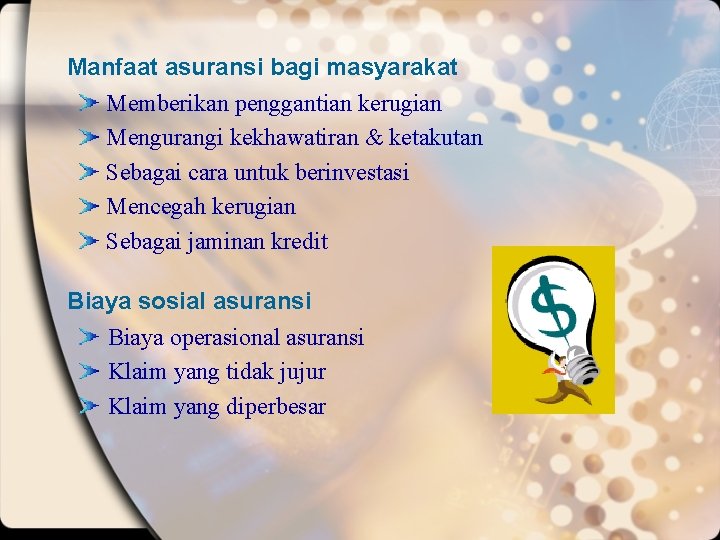 Manfaat asuransi bagi masyarakat

Memberikan penggantian kerugian

Mengurangi kekhawatiran & ketakutan

Sebagai cara untuk berinvestasi

Mencegah kerugian

Sebagai jaminan kredit

Biaya sosial asuransi

Biaya operasional asuransi

Klaim yang tidak jujur

Klaim yang diperbesar

$